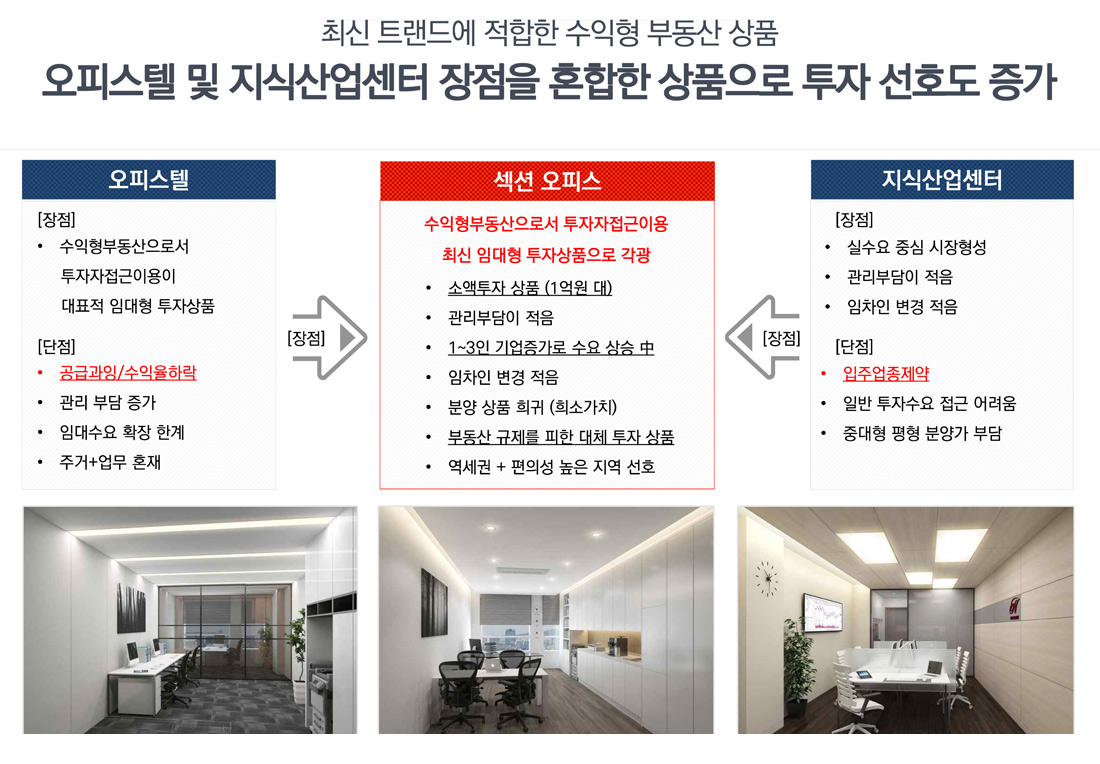 최신 트랜드에 적합한 수익형 부동산 상품

오피스텔 및 지식산업센터 장점을 혼합한 상품으로 투자 선호도 증가

오피스텔

[장점]
• 수익형부동산으로서 투자자접근이용이 대표적 임대형 투자상품

[단점]
• 공급과잉/수익율하락
• 관리 부담 증가
• 임대수요 확장 한계
• 주거+업무 혼재

[장점]

섹션 오피스

수익형부동산으로서 투자자접근이용
최신 임대형 투자상품으로 각광

• 소액투자 상품 (1억원 대)
• 관리부담이 적음
• 1~3인 기업증가로 수요 상승 中
• 임차인 변경 적음
• 분양 상품 희귀 (희소가치)
• 부동산 규제를 피한 대체 투자 상품
• 역세권 + 편의성 높은 지역 선호

[장점]

지식산업센터

[장점]
• 실수요 중심 시장형성
• 관리부담이 적음
• 임차인 변경 적음

[단점]
• 입주업종제약
• 일반 투자수요 접근 어려움
• 중대형 평형 분양가 부담